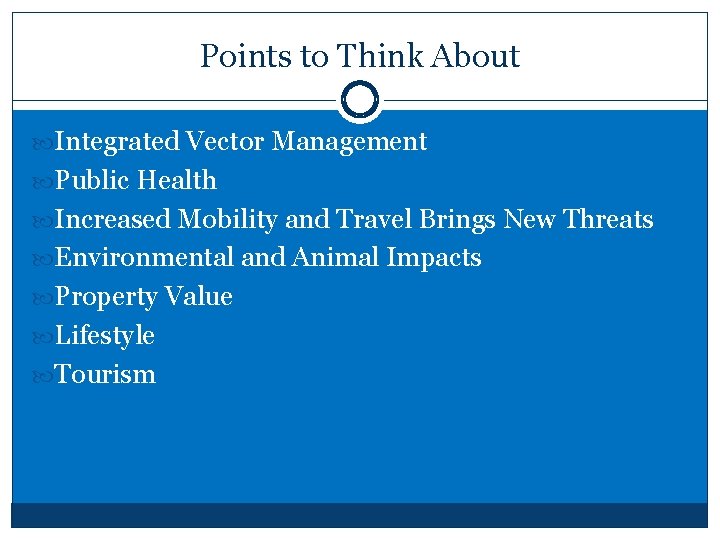 Points to Think About

Integrated Vector Management
Public Health
Increased Mobility and Travel Brings New Threats
Environmental and Animal Impacts
Property Value
Lifestyle
Tourism